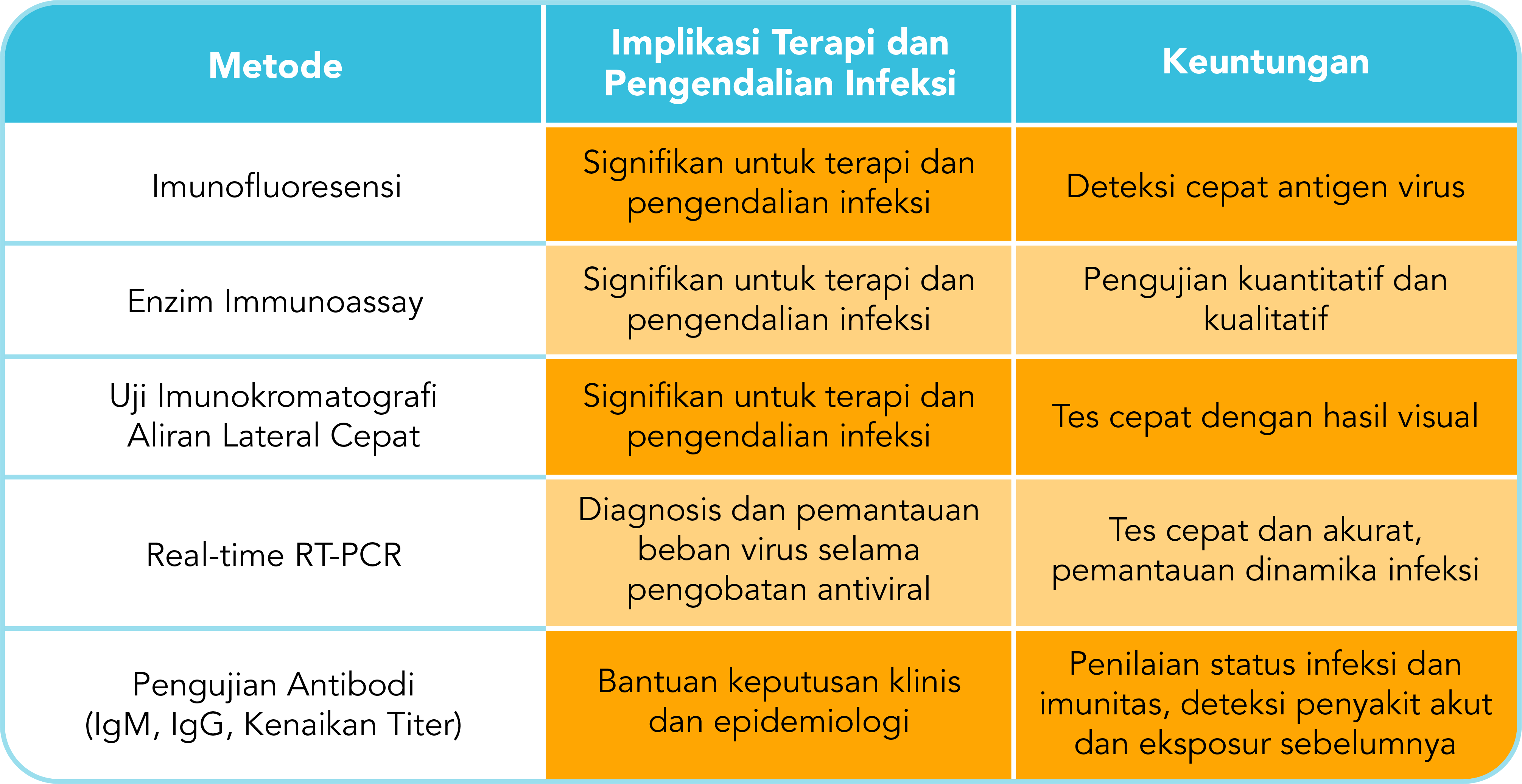 | Metode | Implikasi Terapi dan Pengendalian Infeksi | Keuntungan |
|---|---|---|
| Imunofluoresensi | Signifikan untuk terapi dan pengendalian infeksi | Deteksi cepat antigen virus |
| Enzim Immunoassay | Signifikan untuk terapi dan pengendalian infeksi | Pengujian kuantitatif dan kualitatif |
| Uji Imunokromatografi Aliran Lateral Cepat | Signifikan untuk terapi dan pengendalian infeksi | Tes cepat dengan hasil visual |
| Real-time RT-PCR | Diagnosis dan pemantauan beban virus selama pengobatan antiviral | Tes cepat dan akurat, pemantauan dinamika infeksi |
| Pengujian Antibodi (IgM, IgG, Kenaikan Titer) | Bantuan keputusan klinis dan epidemiologi | Penilaian status infeksi dan imunitas, deteksi penyakit akut dan eksposur sebelumnya |